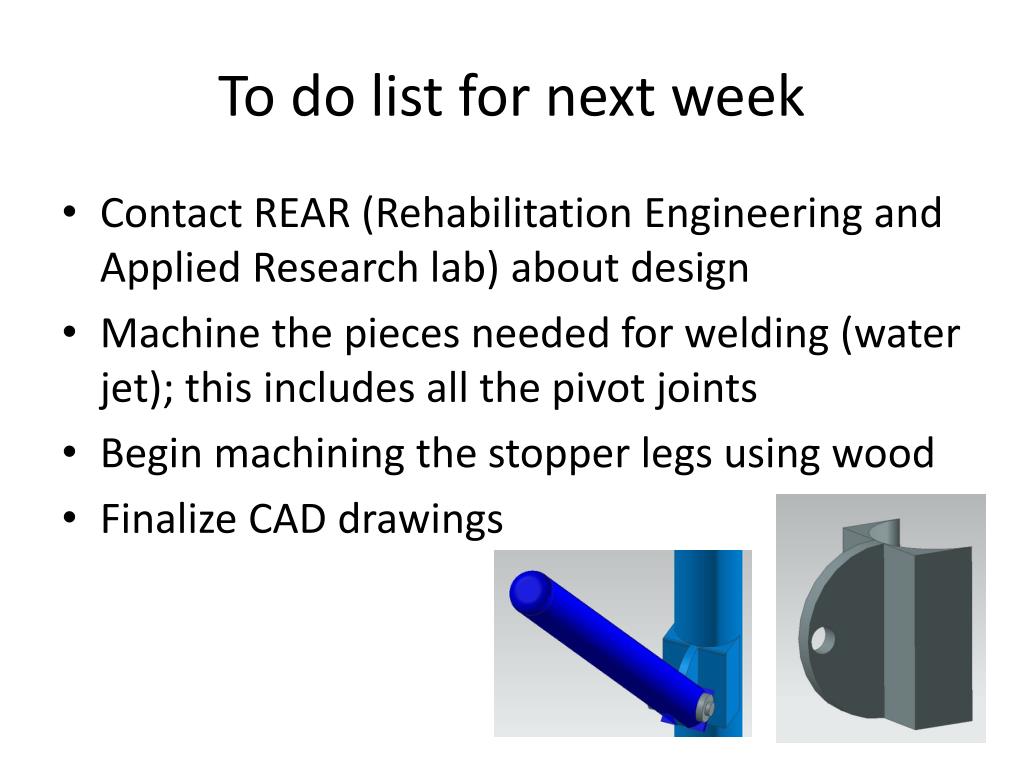 To do list for next week

• Contact REAR (Rehabilitation Engineering and Applied Research lab) about design
• Machine the pieces needed for welding (water jet); this includes all the pivot joints
• Begin machining the stopper legs using wood
• Finalize CAD drawings